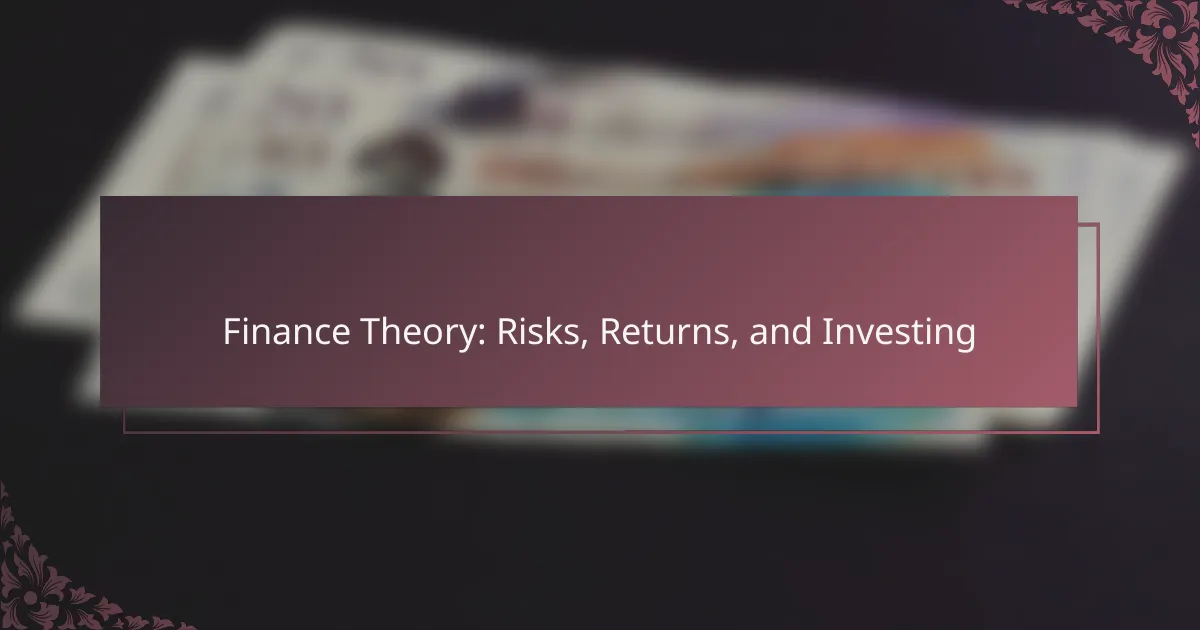 Finance Theory: Risks, Returns, and Investing